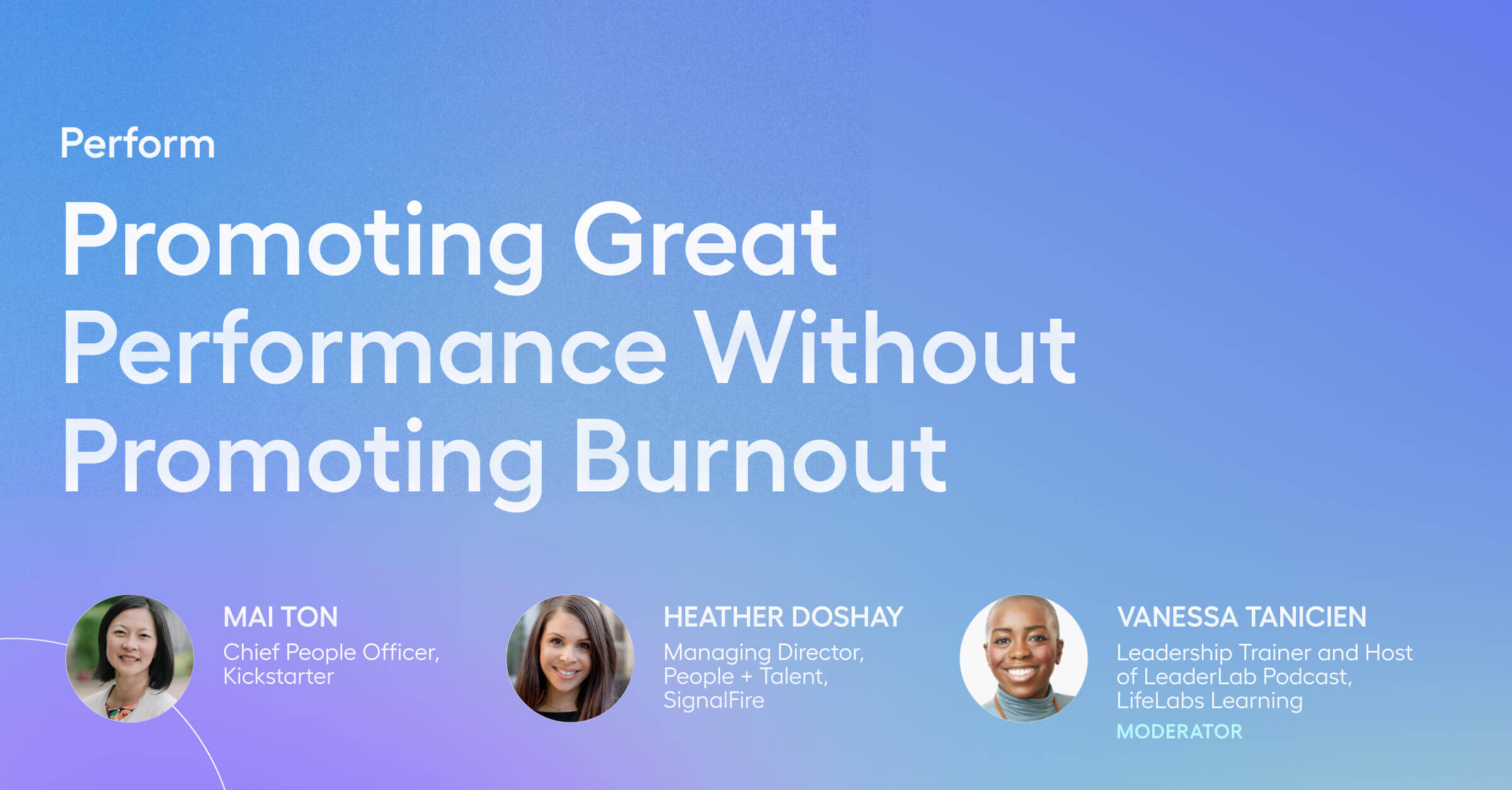 Perform

Promoting Great Performance Without Promoting Burnout

MAI TON
Chief People Officer, Kickstarter

HEATHER DOSHAY
Managing Director, People + Talent, SignalFire

VANESSA TANICIEN
Leadership Trainer and Host of LeaderLab Podcast, LifeLabs Learning
MODERATOR